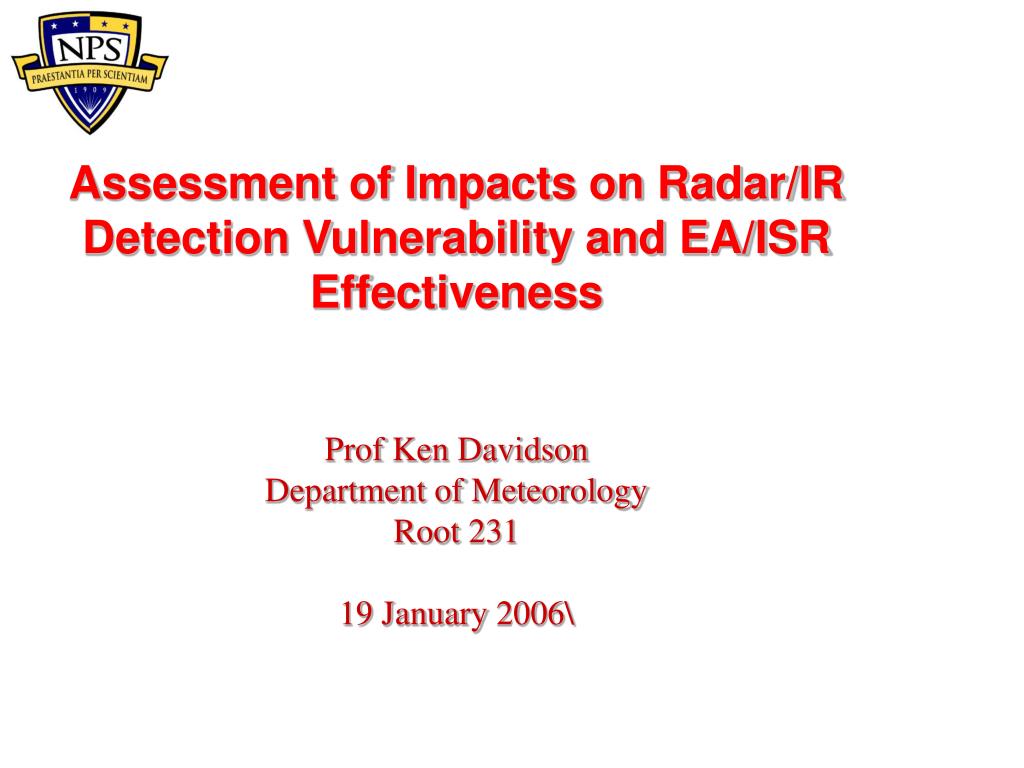 NPS
PRAESTANTIA PER SCIENTIAM
1909

Assessment of Impacts on Radar/IR Detection Vulnerability and EA/ISR Effectiveness

Prof Ken Davidson
Department of Meteorology
Root 231

19 January 2006\